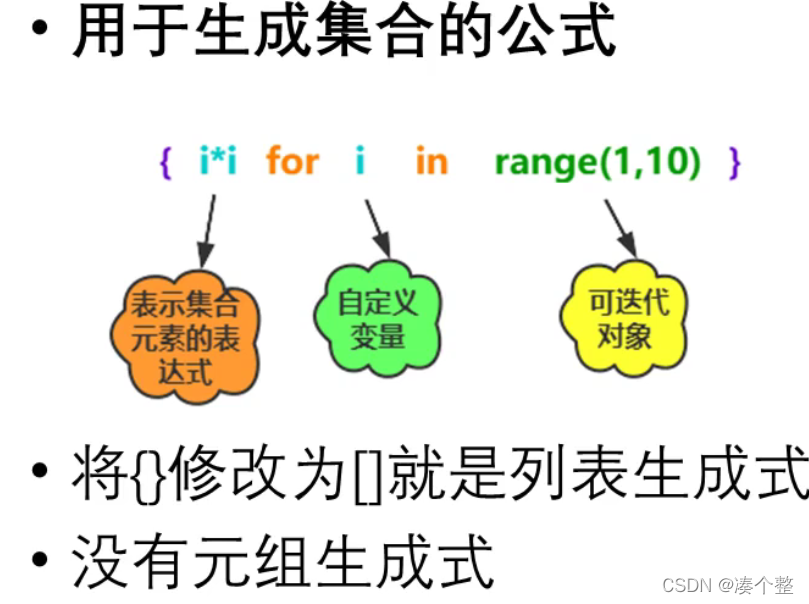 • 用于生成集合的公式

{ i*i for i in range(1,10) }

表示集合元素的表达式

自定义变量

可迭代对象

• 将{}修改为[]就是列表生成式

• 没有元组生成式

CSDN @凑个整